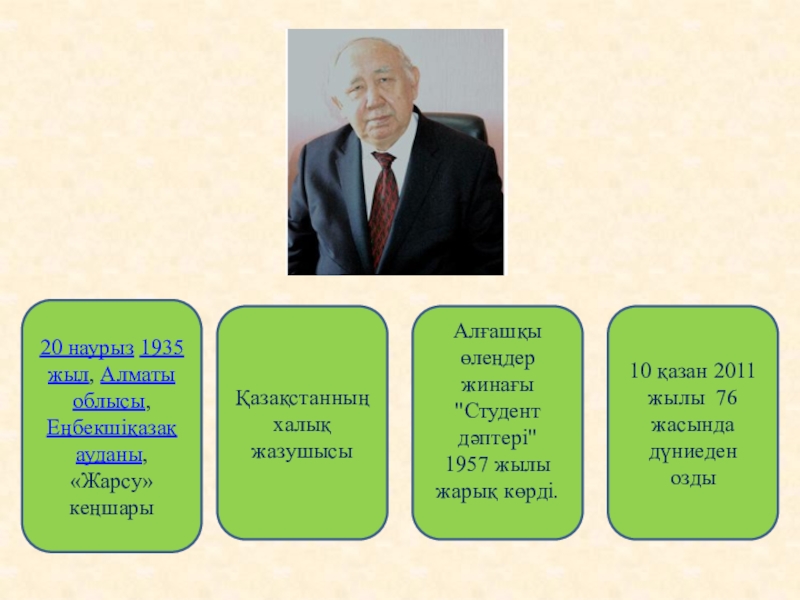 20 наурыз 1935 жыл, Алматы облысы, Еңбекшіқазақ ауданы, «Жарсу» кеңшары

Қазақстанның халық жазушысы

Алғашқы өлеңдер жинағы "Студент дәптері" 1957 жылы жарық көрді.

10 қазан 2011 жылы 76 жасында дүниеден озды